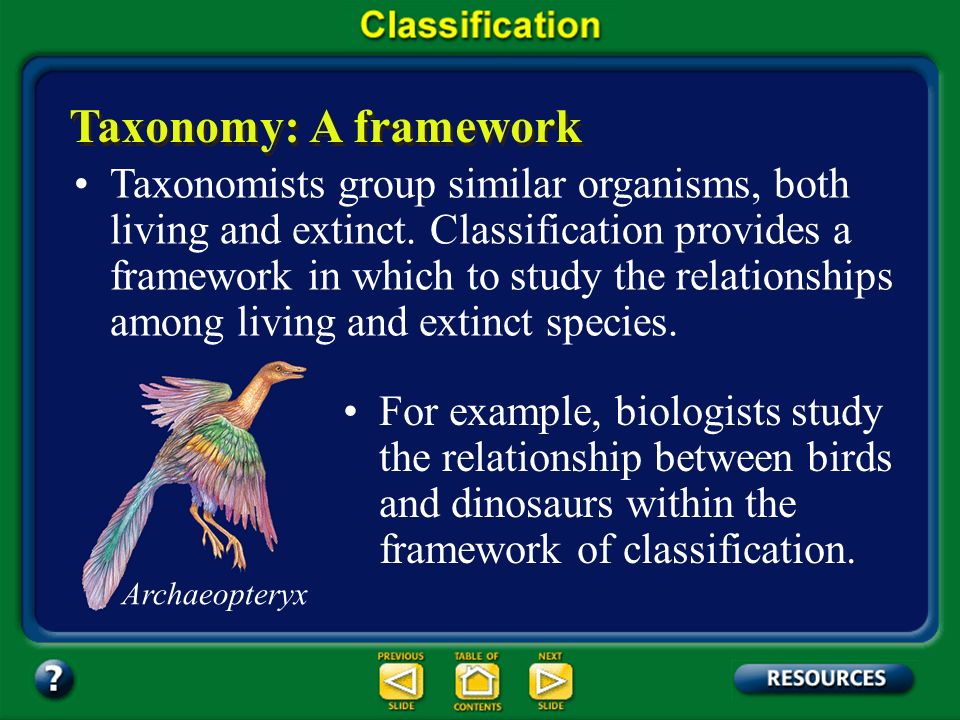 Classification

Taxonomy: A framework

• Taxonomists group similar organisms, both living and extinct. Classification provides a framework in which to study the relationships among living and extinct species.

• For example, biologists study the relationship between birds and dinosaurs within the framework of classification.

Archaeopteryx

?

PREVIOUS SLIDE

TABLE OF CONTENTS

NEXT SLIDE

RESOURCES